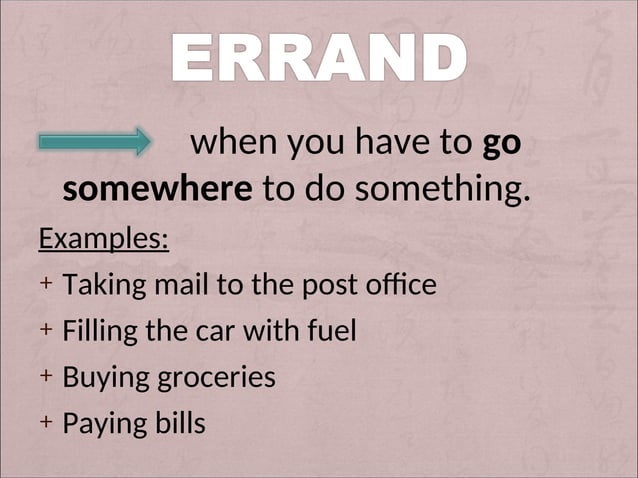 ERRAND

when you have to go somewhere to do something.

Examples:

+ Taking mail to the post office
+ Filling the car with fuel
+ Buying groceries
+ Paying bills